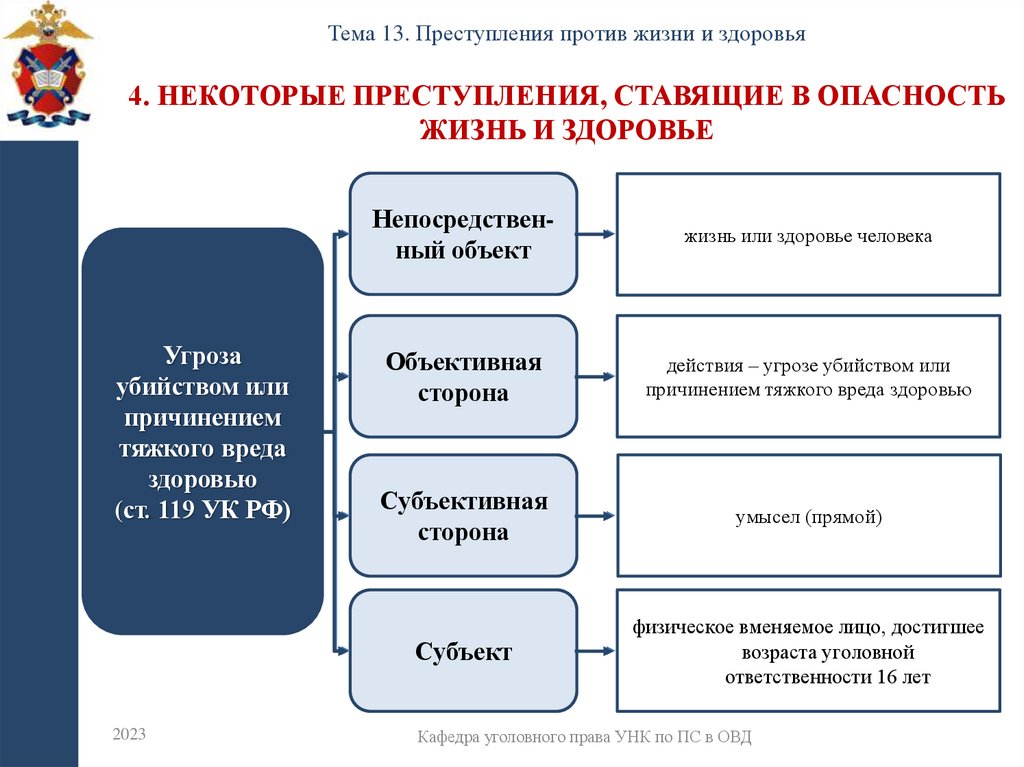 Тема 13. Преступления против жизни и здоровья

4. НЕКОТОРЫЕ ПРЕСТУПЛЕНИЯ, СТАВЯЩИЕ В ОПАСНОСТЬ ЖИЗНЬ И ЗДОРОВЬЕ

Угроза убийством или причинением тяжкого вреда здоровью (ст. 119 УК РФ)

Непосредственный объект

жизнь или здоровье человека

Объективная сторона

действия – угрозе убийством или причинением тяжкого вреда здоровью

Субъективная сторона

умысел (прямой)

Субъект

физическое вменяемое лицо, достигшее возраста уголовной ответственности 16 лет

2023

Кафедра уголовного права УНК по ПС в ОВД